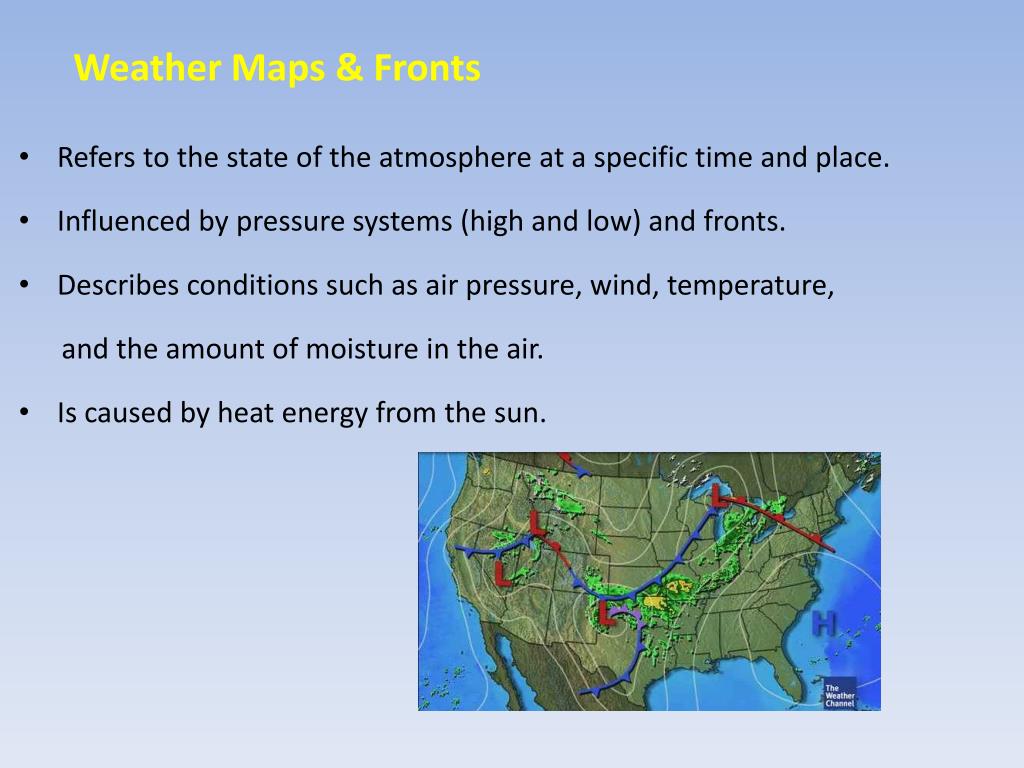 Weather Maps & Fronts

• Refers to the state of the atmosphere at a specific time and place.

• Influenced by pressure systems (high and low) and fronts.

• Describes conditions such as air pressure, wind, temperature, and the amount of moisture in the air.

• Is caused by heat energy from the sun.

L
L
L
L
H

The Weather Channel